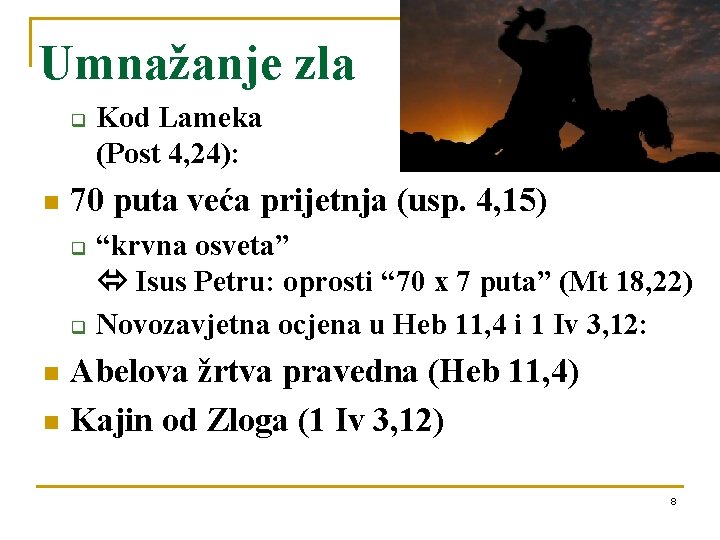 Umnažanje zla

Kod Lameka (Post 4,24):

70 puta veća prijetnja (usp. 4,15)

“krvna osveta” ⇔ Isus Petru: oprosti “70 x 7 puta” (Mt 18,22)

Novozavjetna ocjena u Heb 11,4 i 1 Iv 3,12:

Abelova žrtva pravedna (Heb 11,4)

Kajin od Zloga (1 Iv 3,12)

8